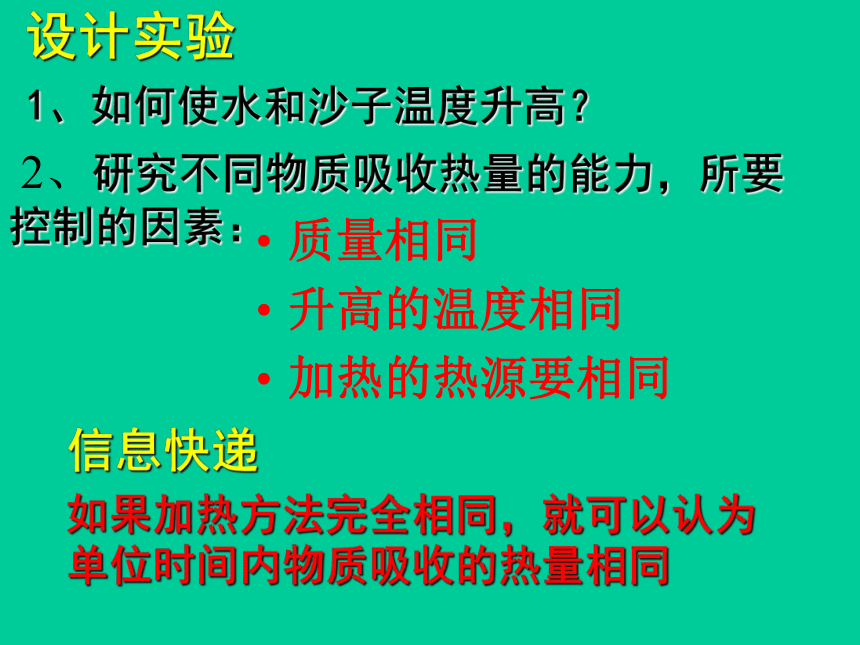 设计实验

1、如何使水和沙子温度升高？

2、研究不同物质吸收热量的能力，所要控制的因素：

• 质量相同
• 升高的温度相同
• 加热的热源要相同

信息快递

如果加热方法完全相同，就可以认为单位时间内物质吸收的热量相同